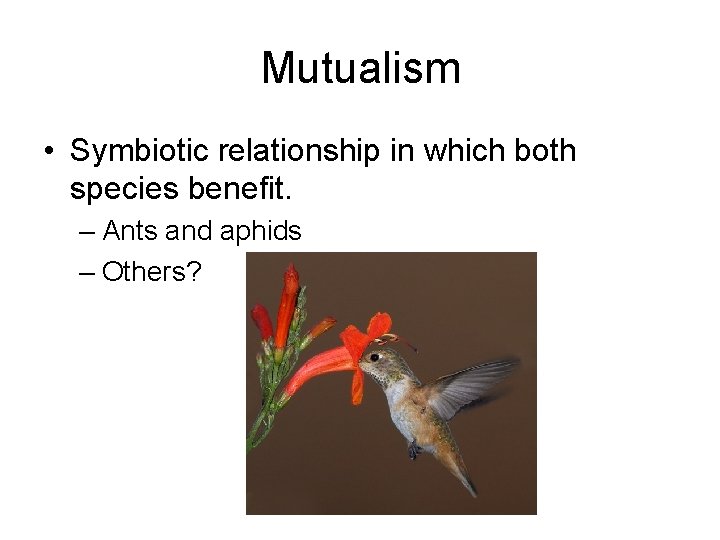 Mutualism

• Symbiotic relationship in which both species benefit.

– Ants and aphids

– Others?